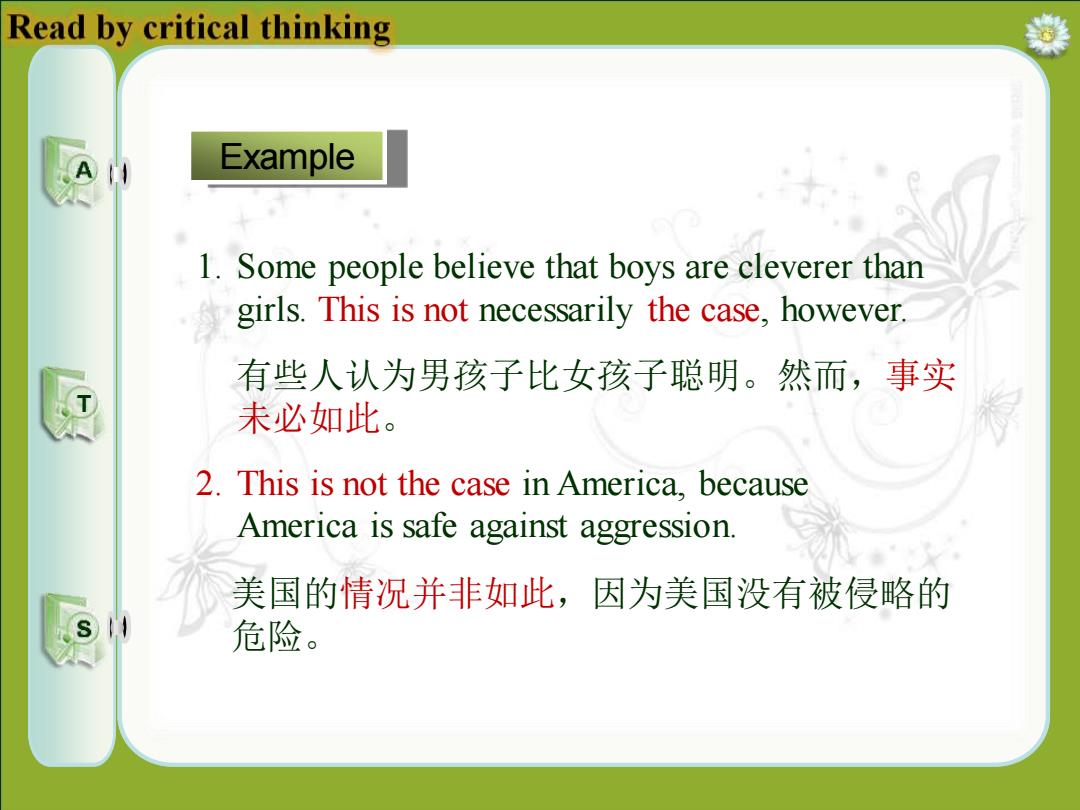 Read by critical thinking

A

T

S

Example

1. Some people believe that boys are cleverer than girls. This is not necessarily the case, however.

有些人认为男孩子比女孩子聪明。然而，事实未必如此。

2. This is not the case in America, because America is safe against aggression.

美国的情况并非如此，因为美国没有被侵略的危险。